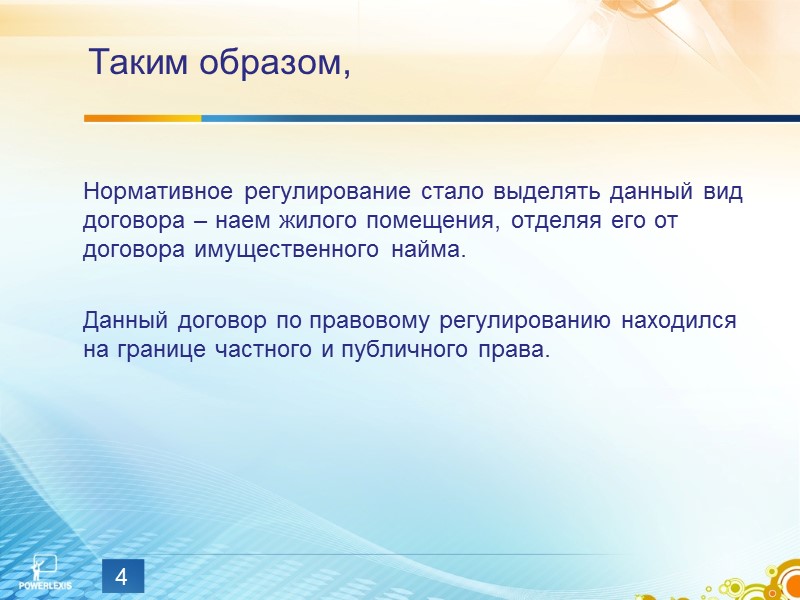 Таким образом,

Нормативное регулирование стало выделять данный вид договора – наем жилого помещения, отделяя его от договора имущественного найма.

Данный договор по правовому регулированию находился на границе частного и публичного права.

POWERLEXIS

4